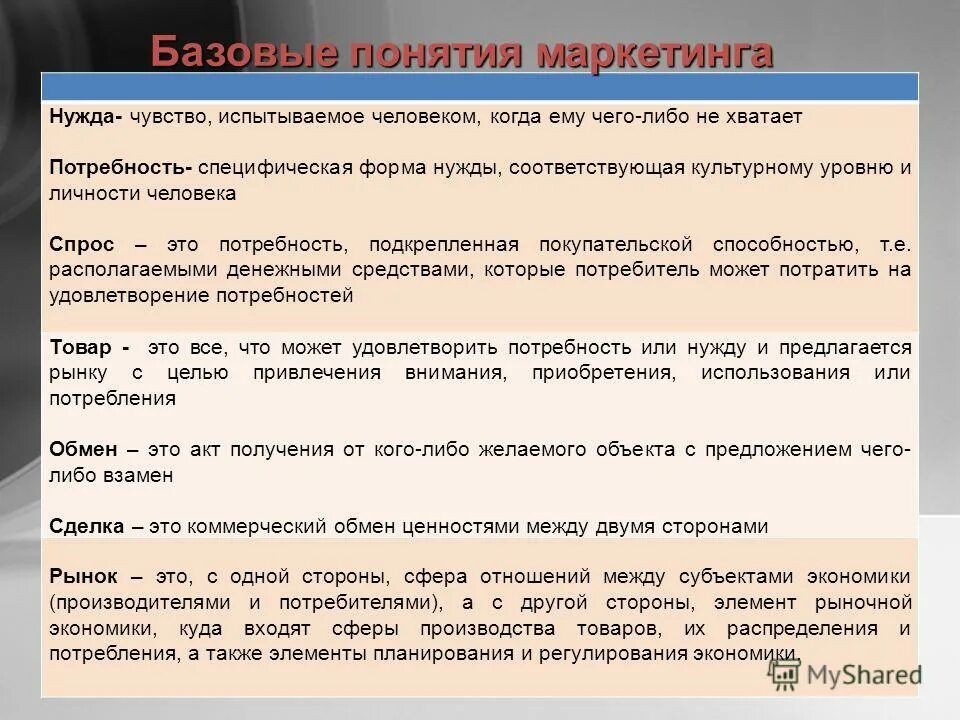 Базовые понятия маркетинга

Нужда- чувство, испытываемое человеком, когда ему чего-либо не хватает

Потребность- специфическая форма нужды, соответствующая культурному уровню и личности человека

Спрос – это потребность, подкрепленная покупательской способностью, т.е. располагаемыми денежными средствами, которые потребитель может потратить на удовлетворение потребностей

Товар - это все, что может удовлетворить потребность или нужду и предлагается рынку с целью привлечения внимания, приобретения, использования или потребления

Обмен – это акт получения от кого-либо желаемого объекта с предложением чего-либо взамен

Сделка – это коммерческий обмен ценностями между двумя сторонами

Рынок – это, с одной стороны, сфера отношений между субъектами экономики (производителями и потребителями), а с другой стороны, элемент рыночной экономики, куда входят сферы производства товаров, их распределения и потребления, а также элементы планирования и регулирования экономики.

MyShared